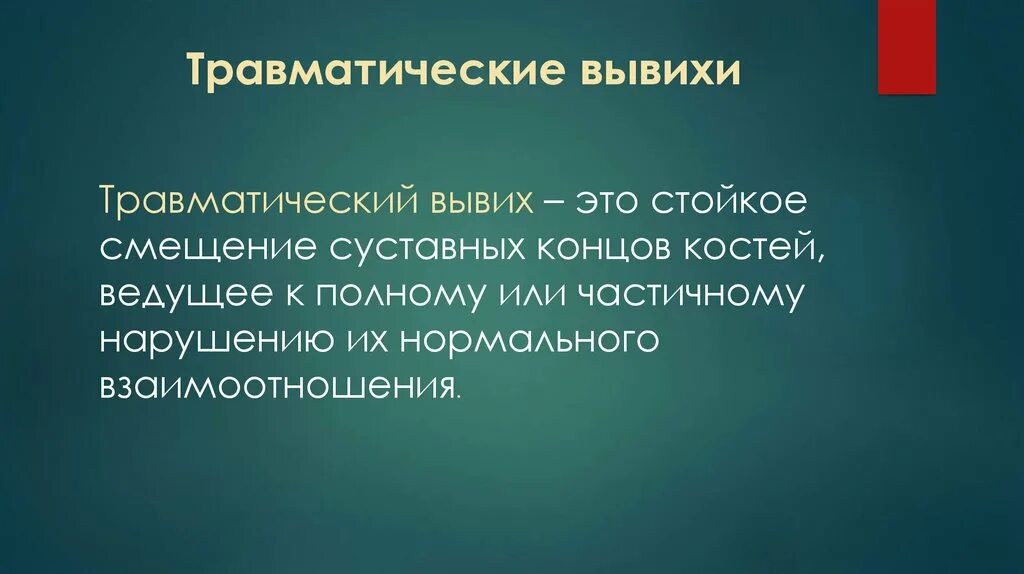 Травматические вывихи

Травматический вывих – это стойкое смещение суставных концов костей, ведущее к полному или частичному нарушению их нормального взаимоотношения.